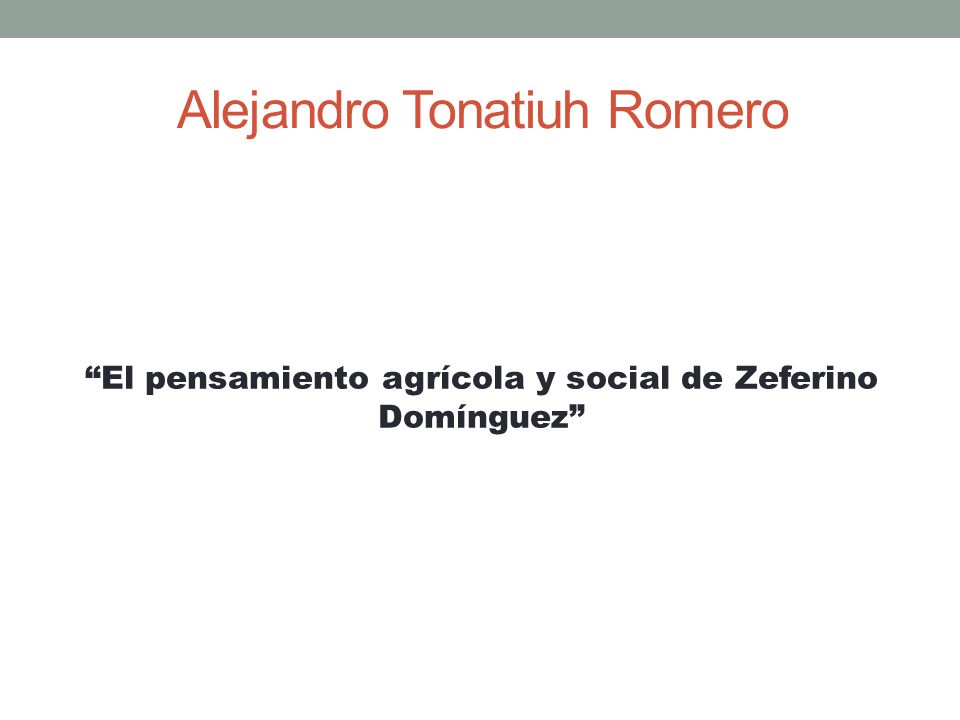 Alejandro Tonatiuh Romero

“El pensamiento agrícola y social de Zeferino Domínguez”